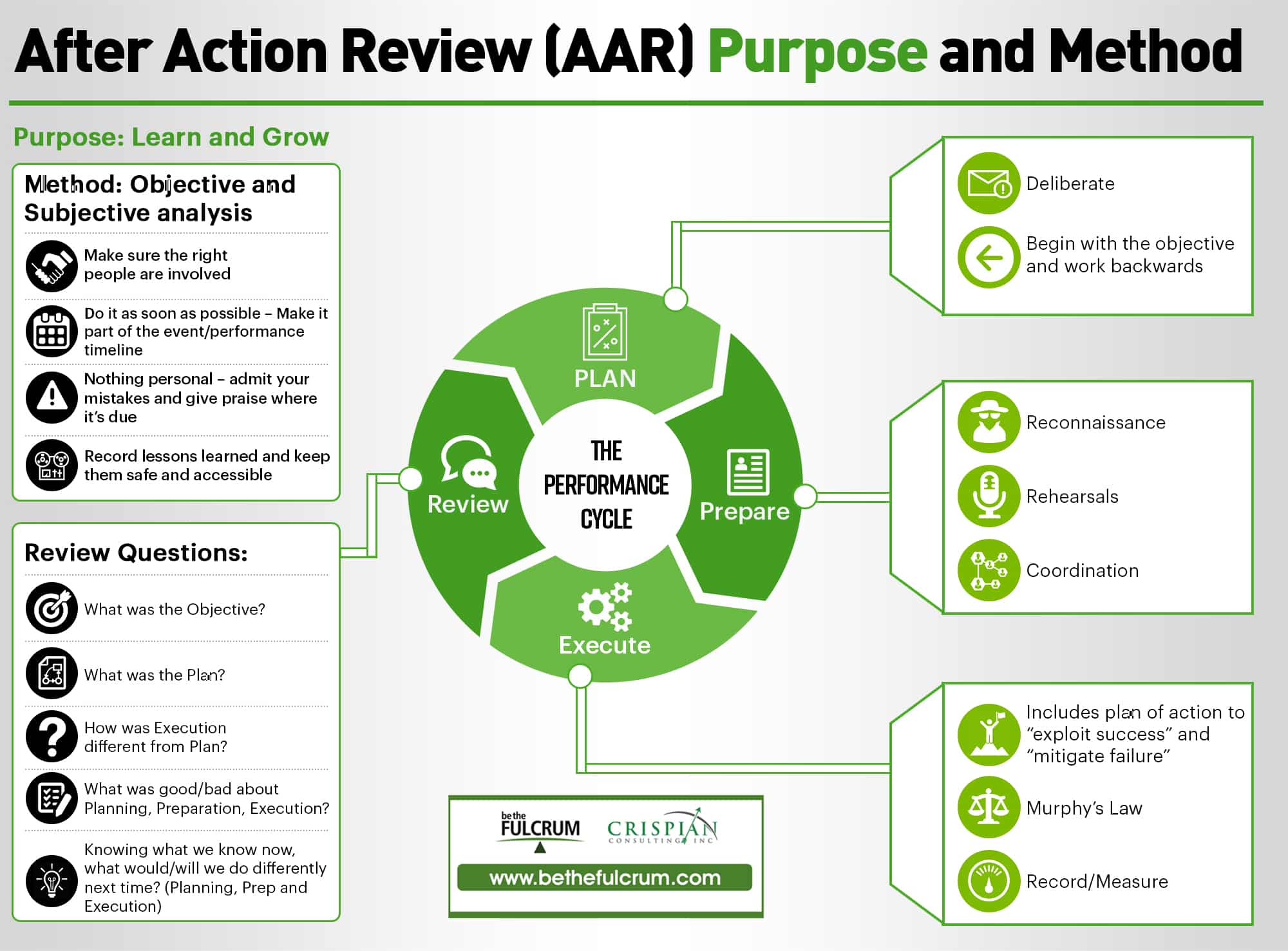 After Action Review (AAR) Purpose and Method

Purpose: Learn and Grow

Method: Objective and Subjective analysis

Make sure the right people are involved

Do it as soon as possible – Make it part of the event/performance timeline

Nothing personal – admit your mistakes and give praise where it's due

Record lessons learned and keep them safe and accessible

Review Questions:

What was the Objective?

What was the Plan?

How was Execution different from Plan?

What was good/bad about Planning, Preparation, Execution?

Knowing what we know now, what would/will we do differently next time? (Planning, Prep and Execution)

PLAN

Prepare

Execute

Review

THE PERFORMANCE CYCLE

Deliberate

Begin with the objective and work backwards

Reconnaissance

Rehearsals

Coordination

Includes plan of action to "exploit success" and "mitigate failure"

Murphy's Law

Record/Measure

be the FULCRUM

CRISPIAN CONSULTING INC

www.bethefulcrum.com